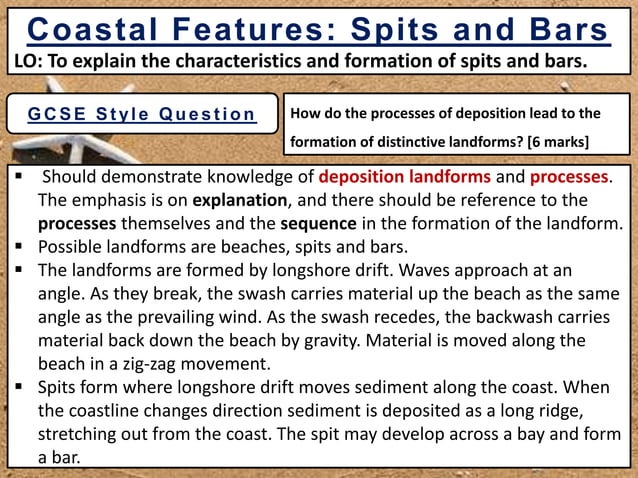 Coastal Features: Spits and Bars
LO: To explain the characteristics and formation of spits and bars.

GCSE Style Question

How do the processes of deposition lead to the formation of distinctive landforms? [6 marks]

▪ Should demonstrate knowledge of deposition landforms and processes. The emphasis is on explanation, and there should be reference to the processes themselves and the sequence in the formation of the landform.
▪ Possible landforms are beaches, spits and bars.
▪ The landforms are formed by longshore drift. Waves approach at an angle. As they break, the swash carries material up the beach as the same angle as the prevailing wind. As the swash recedes, the backwash carries material back down the beach by gravity. Material is moved along the beach in a zig-zag movement.
▪ Spits form where longshore drift moves sediment along the coast. When the coastline changes direction sediment is deposited as a long ridge, stretching out from the coast. The spit may develop across a bay and form a bar.